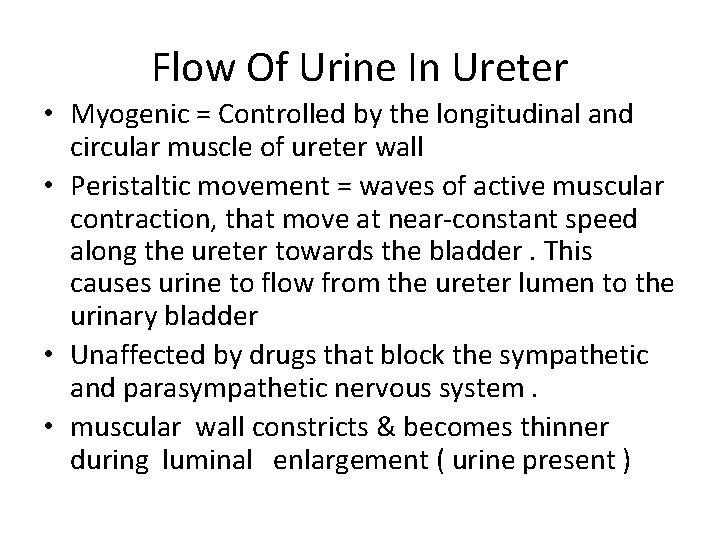 Flow Of Urine In Ureter

• Myogenic = Controlled by the longitudinal and circular muscle of ureter wall

• Peristaltic movement = waves of active muscular contraction, that move at near-constant speed along the ureter towards the bladder . This causes urine to flow from the ureter lumen to the urinary bladder

• Unaffected by drugs that block the sympathetic and parasympathetic nervous system .

• muscular wall constricts & becomes thinner during luminal enlargement ( urine present )